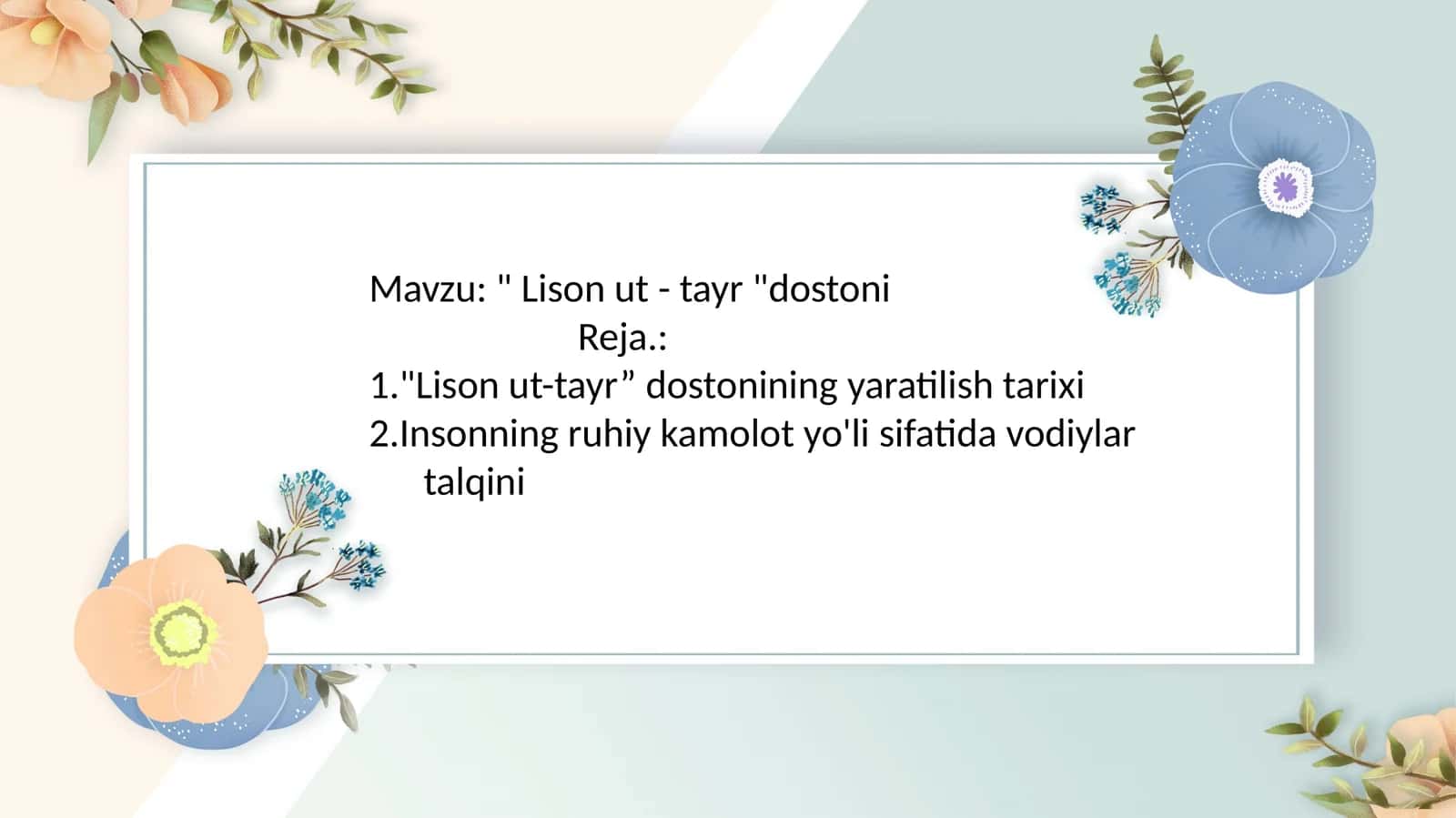 Mavzu: " Lison ut - tayr "dostoni
Reja.:
1."Lison ut-tayr” dostonining yaratilish tarixi
2.Insonning ruhiy kamolot yo'li sifatida vodiylar talqini